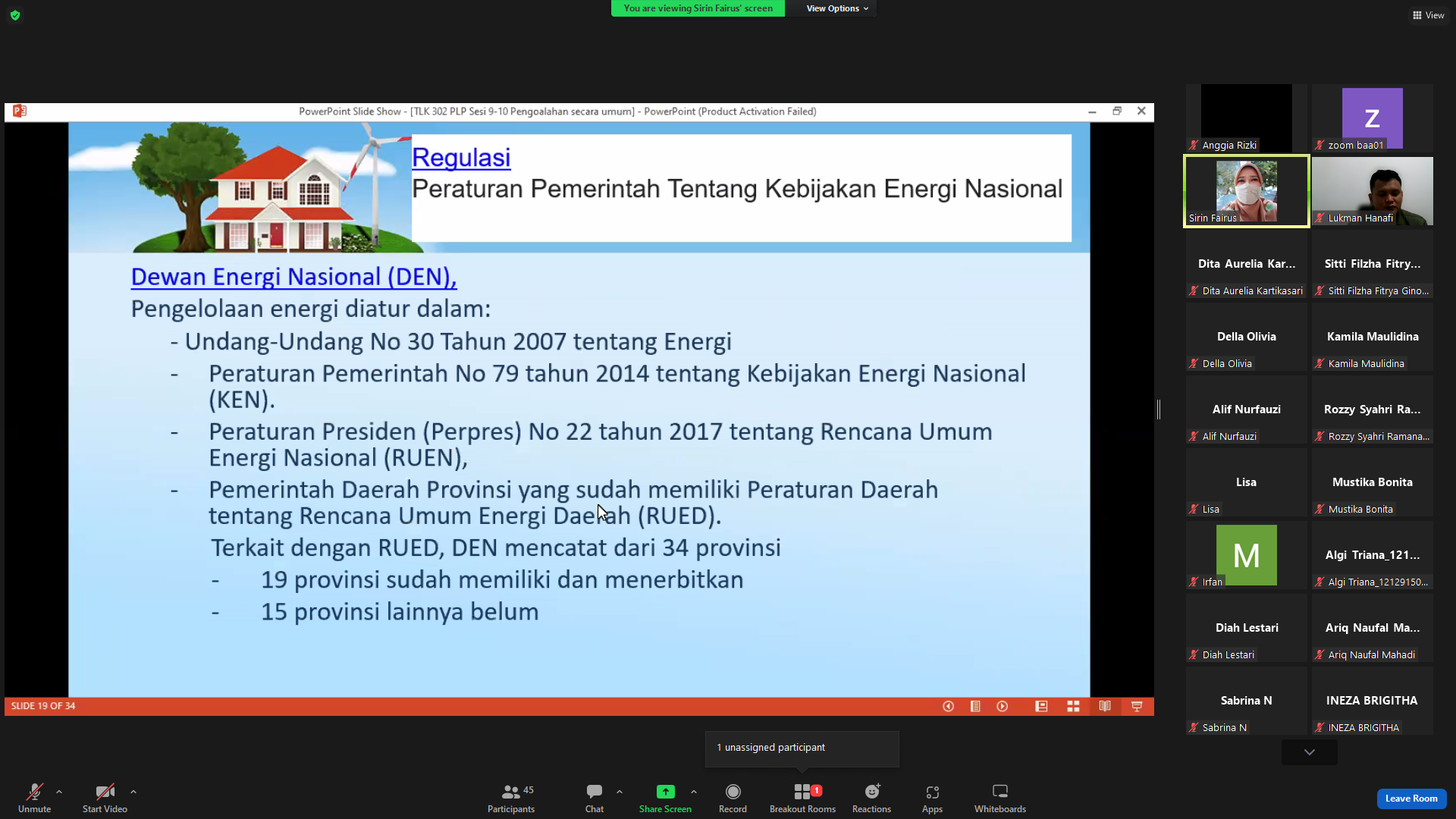 You are viewing Sirin Fairus' screen
View Options
View

PowerPoint Slide Show - [TLK 302 PLP Sesi 9-10 Pengoalahan secara umum] - PowerPoint (Product Activation Failed)

Regulasi
Peraturan Pemerintah Tentang Kebijakan Energi Nasional

Dewan Energi Nasional (DEN),
Pengelolaan energi diatur dalam:
- Undang-Undang No 30 Tahun 2007 tentang Energi
- Peraturan Pemerintah No 79 tahun 2014 tentang Kebijakan Energi Nasional (KEN).
- Peraturan Presiden (Perpres) No 22 tahun 2017 tentang Rencana Umum Energi Nasional (RUEN),
- Pemerintah Daerah Provinsi yang sudah memiliki Peraturan Daerah tentang Rencana Umum Energi Daerah (RUED).
Terkait dengan RUED, DEN mencatat dari 34 provinsi
- 19 provinsi sudah memiliki dan menerbitkan
- 15 provinsi lainnya belum

SLIDE 19 OF 34

Anggia Rizki
Z
zoom baa01
Sirin Fairus
Lukman Hanafi
Dita Aurelia Kar...
Dita Aurelia Kartikasari
Sitti Filzha Fitry...
Sitti Filzha Fitrya Gino...
Della Olivia
Della Olivia
Kamila Maulidina
Kamila Maulidina
Alif Nurfauzi
Alif Nurfauzi
Rozzy Syahri Ra...
Rozzy Syahri Ramana...
Lisa
Lisa
Mustika Bonita
Mustika Bonita
M
Irfan
Algi Triana_121...
Algi Triana_12129150...
Diah Lestari
Diah Lestari
Ariq Naufal Ma...
Ariq Naufal Mahadi
Sabrina N
Sabrina N
INEZA BRIGITHA
INEZA BRIGITHA

1 unassigned participant

Unmute
Start Video
45
Participants
Chat
Share Screen
Record
1
Breakout Rooms
Reactions
Apps
Whiteboards
Leave Room